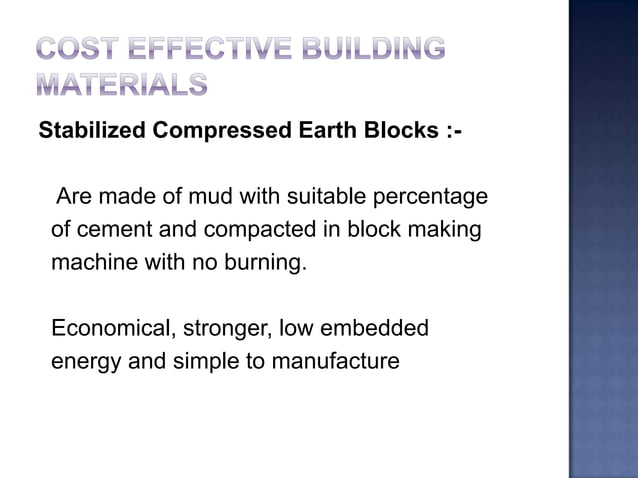 COST EFFECTIVE BUILDING MATERIALS

Stabilized Compressed Earth Blocks :-

Are made of mud with suitable percentage of cement and compacted in block making machine with no burning.

Economical, stronger, low embedded energy and simple to manufacture